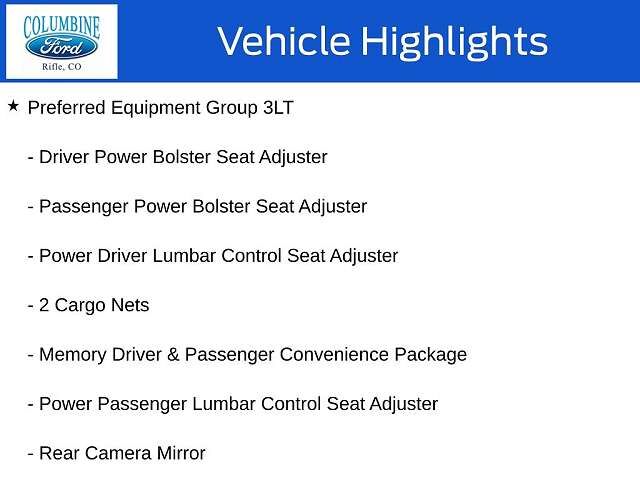 COLUMBINE
Ford
Rifle, CO

Vehicle Highlights

★ Preferred Equipment Group 3LT

- Driver Power Bolster Seat Adjuster

- Passenger Power Bolster Seat Adjuster

- Power Driver Lumbar Control Seat Adjuster

- 2 Cargo Nets

- Memory Driver & Passenger Convenience Package

- Power Passenger Lumbar Control Seat Adjuster

- Rear Camera Mirror